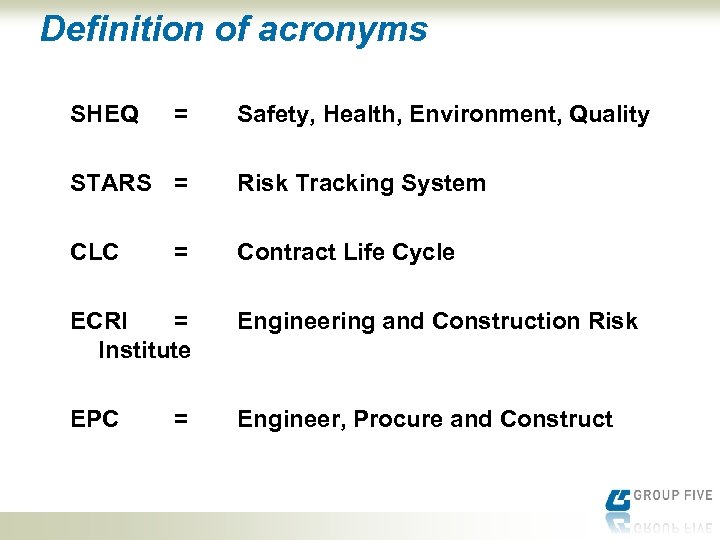 Definition of acronyms

SHEQ = Safety, Health, Environment, Quality

STARS = Risk Tracking System

CLC = Contract Life Cycle

ECRI = Engineering and Construction Risk Institute

EPC = Engineer, Procure and Construct

GROUP FIVE